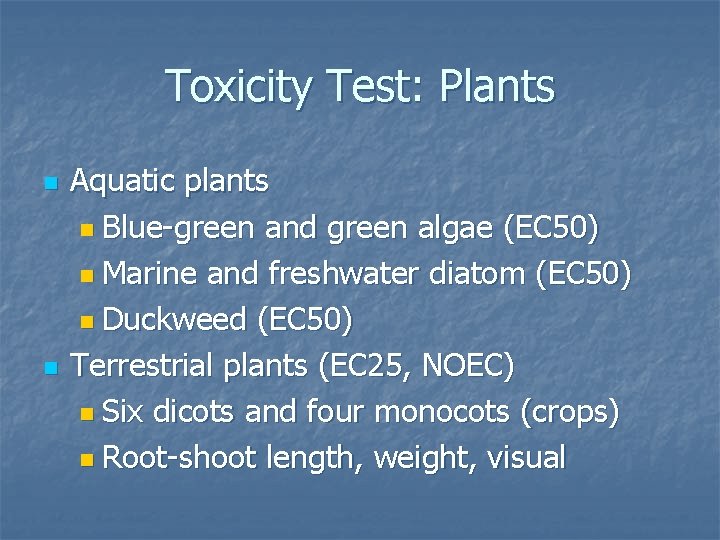 Toxicity Test: Plants

- Aquatic plants
  - Blue-green and green algae (EC50)
  - Marine and freshwater diatom (EC50)
  - Duckweed (EC50)
- Terrestrial plants (EC25, NOEC)
  - Six dicots and four monocots (crops)
  - Root-shoot length, weight, visual